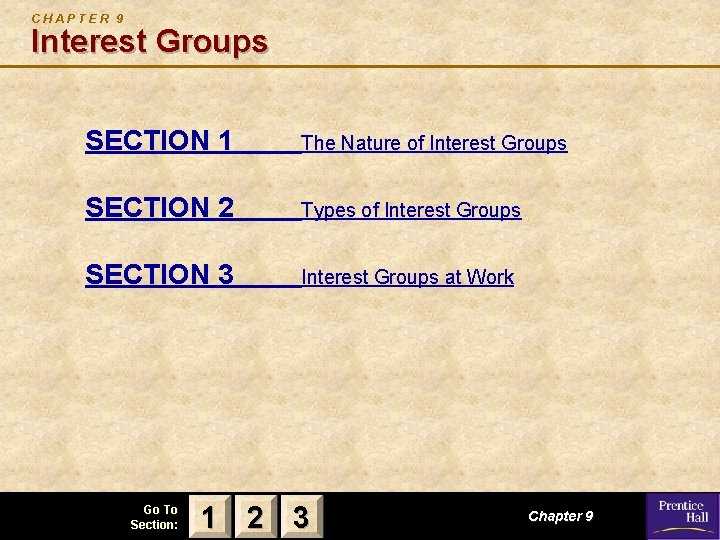 CHAPTER 9
Interest Groups

SECTION 1 The Nature of Interest Groups

SECTION 2 Types of Interest Groups

SECTION 3 Interest Groups at Work

Go To Section: 1 2 3

Chapter 9

Prentice Hall